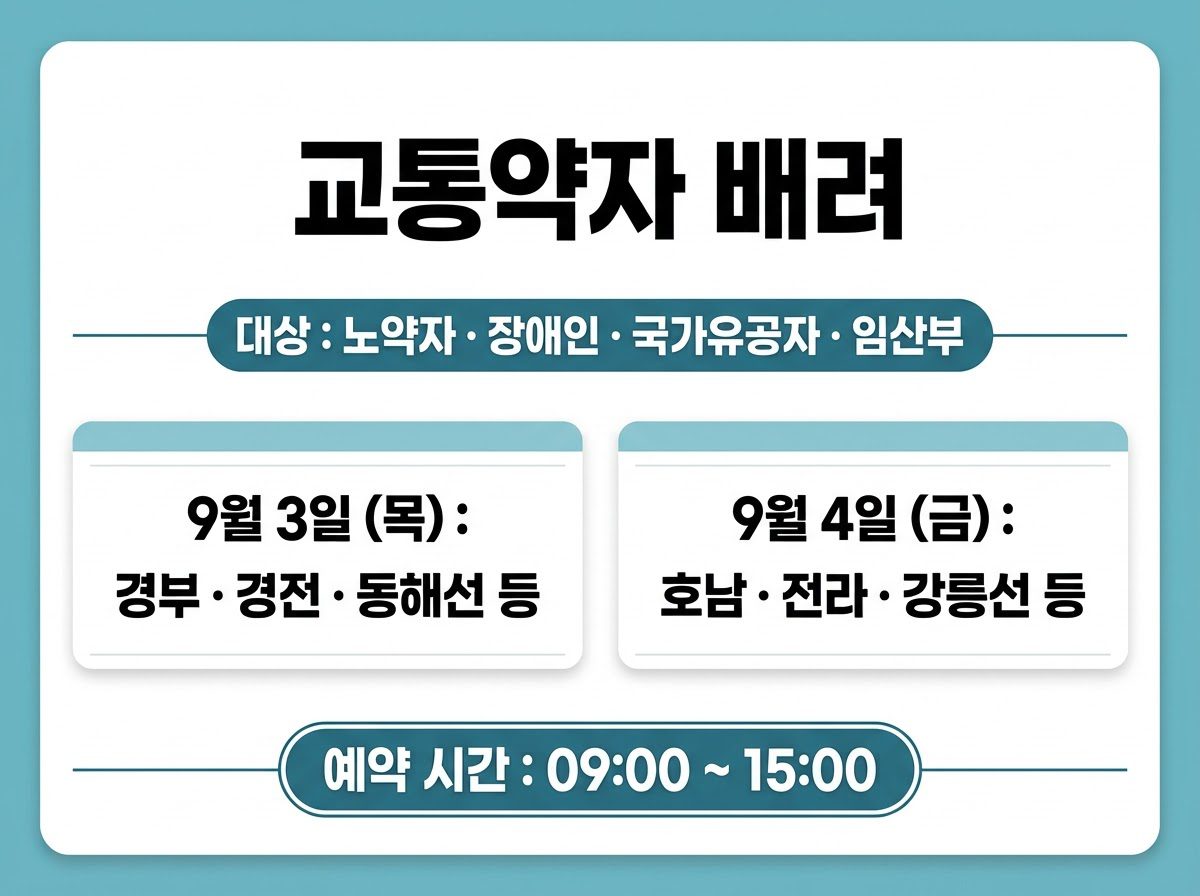 교통약자 배려

대상 : 노약자 · 장애인 · 국가유공자 · 임산부

9월 3일 (목) :
경부 · 경전 · 동해선 등

9월 4일 (금) :
호남 · 전라 · 강릉선 등

예약 시간 : 09:00 ~ 15:00